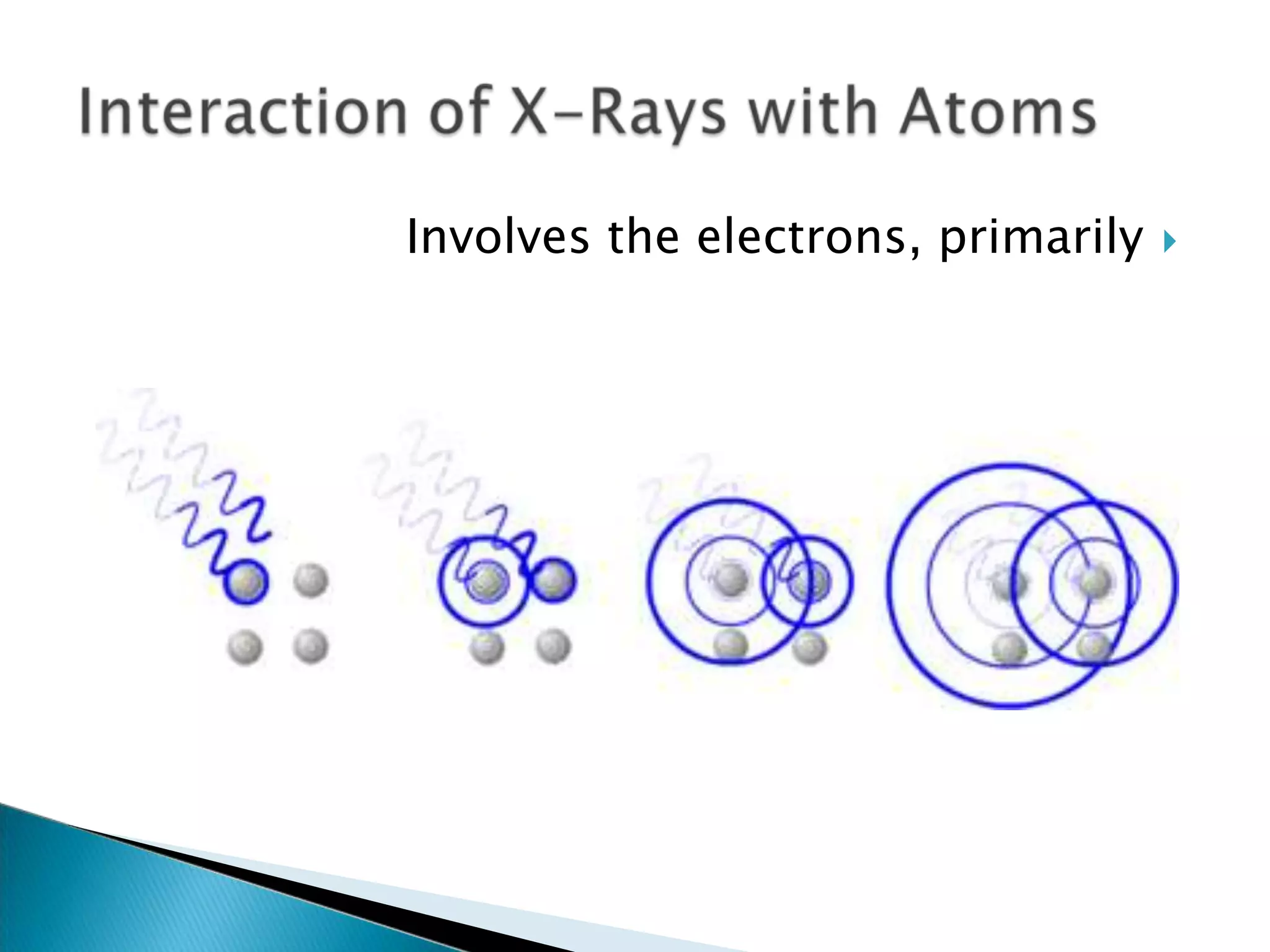 Interaction of X-Rays with Atoms

Involves the electrons, primarily